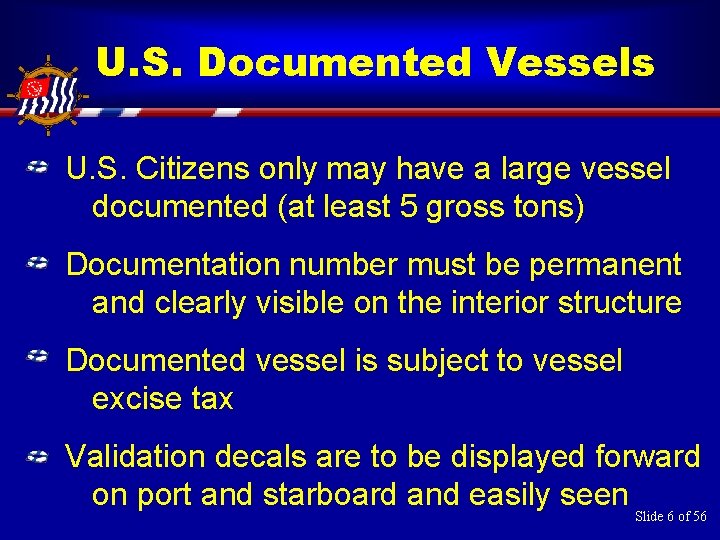 U.S. Documented Vessels

U.S. Citizens only may have a large vessel documented (at least 5 gross tons)

Documentation number must be permanent and clearly visible on the interior structure

Documented vessel is subject to vessel excise tax

Validation decals are to be displayed forward on port and starboard and easily seen

Slide 6 of 56